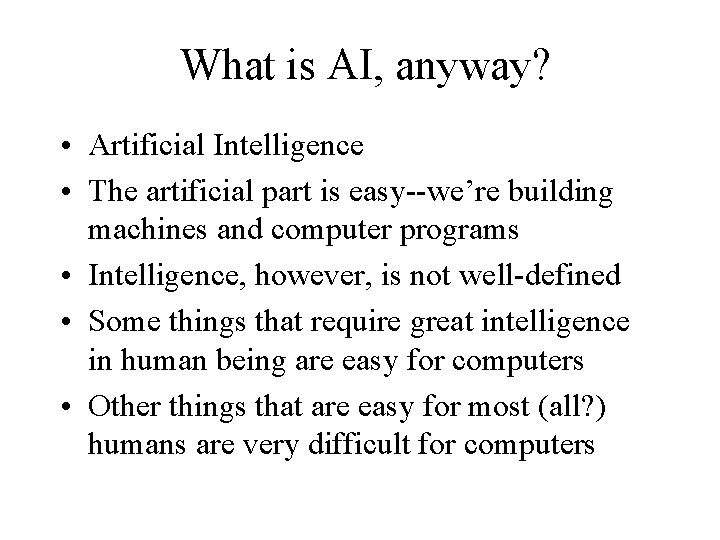 What is AI, anyway?

• Artificial Intelligence
• The artificial part is easy--we're building machines and computer programs
• Intelligence, however, is not well-defined
• Some things that require great intelligence in human being are easy for computers
• Other things that are easy for most (all?) humans are very difficult for computers